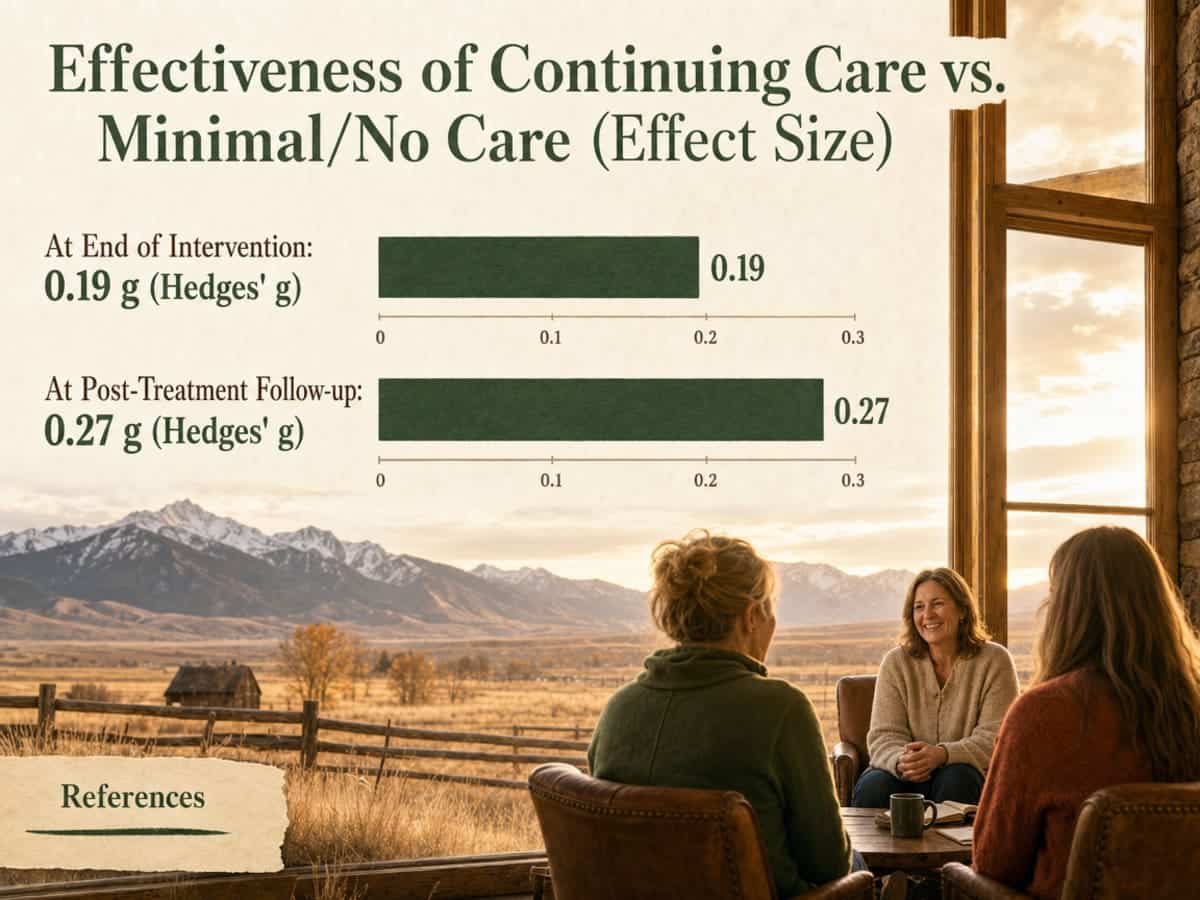 Effectiveness of Continuing Care vs. Minimal/No Care (Effect Size)

At End of Intervention:
0.19 g (Hedges' g)

0.19

0 0.1 0.2 0.3

At Post-Treatment Follow-up:
0.27 g (Hedges' g)

0.27

0 0.1 0.2 0.3

References